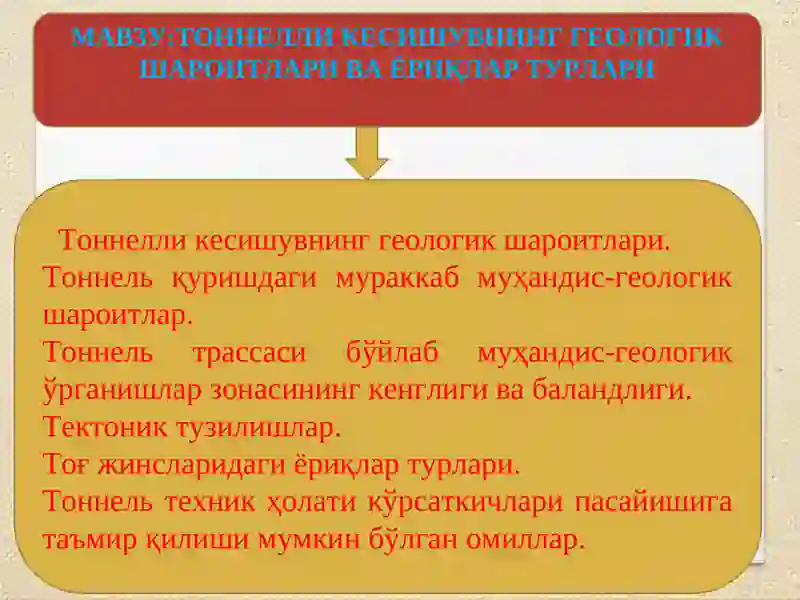 МАВЗУ:ТОННЕЛЛИ КЕСИШУВНИНГ ГЕОЛОГИК ШАРОИТЛАРИ ВА ЁРИҚЛАР ТУРЛАРИ

Тоннелли кесишувнинг геологик шароитлари.
Тоннель қуришдаги мураккаб муҳандис-геологик шароитлар.
Тоннель трассаси бўйлаб муҳандис-геологик ўрганишлар зонасининг кенглиги ва баландлиги.
Тектоник тузилишлар.
Тоғ жинсларидаги ёриқлар турлари.
Тоннель техник ҳолати кўрсаткичлари пасайишига таъмир қилиши мумкин бўлган омиллар.